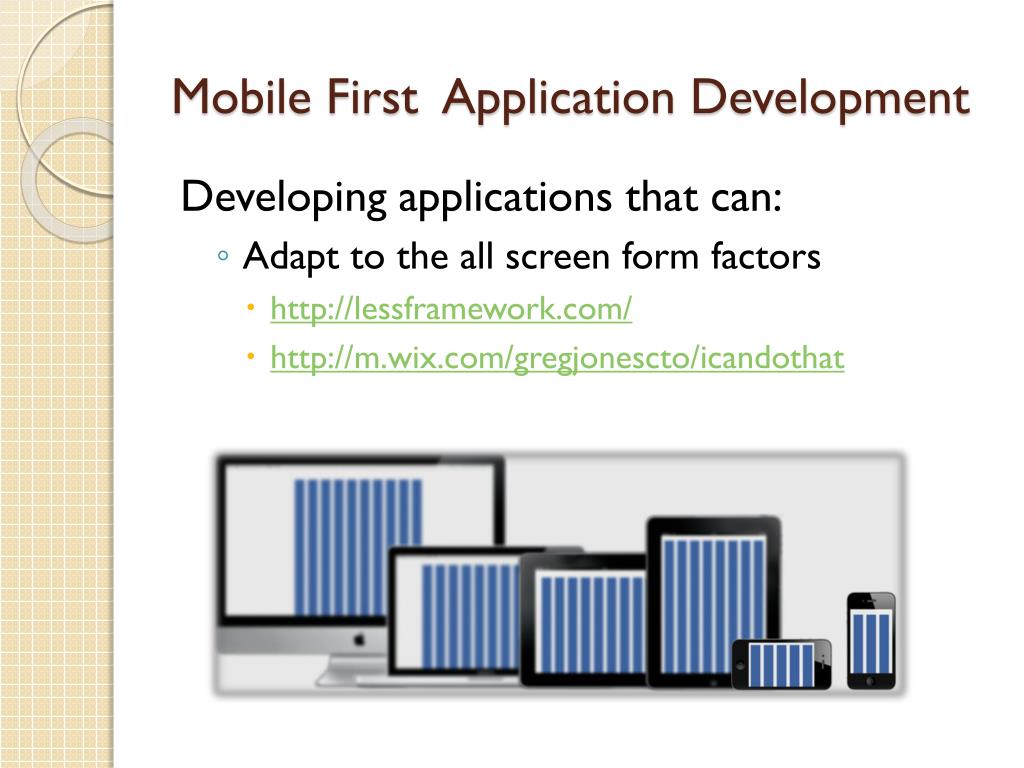 Mobile First Application Development

Developing applications that can:

◦ Adapt to the all screen form factors

• http://lessframework.com/

• http://m.wix.com/gregjonescto/icandothat